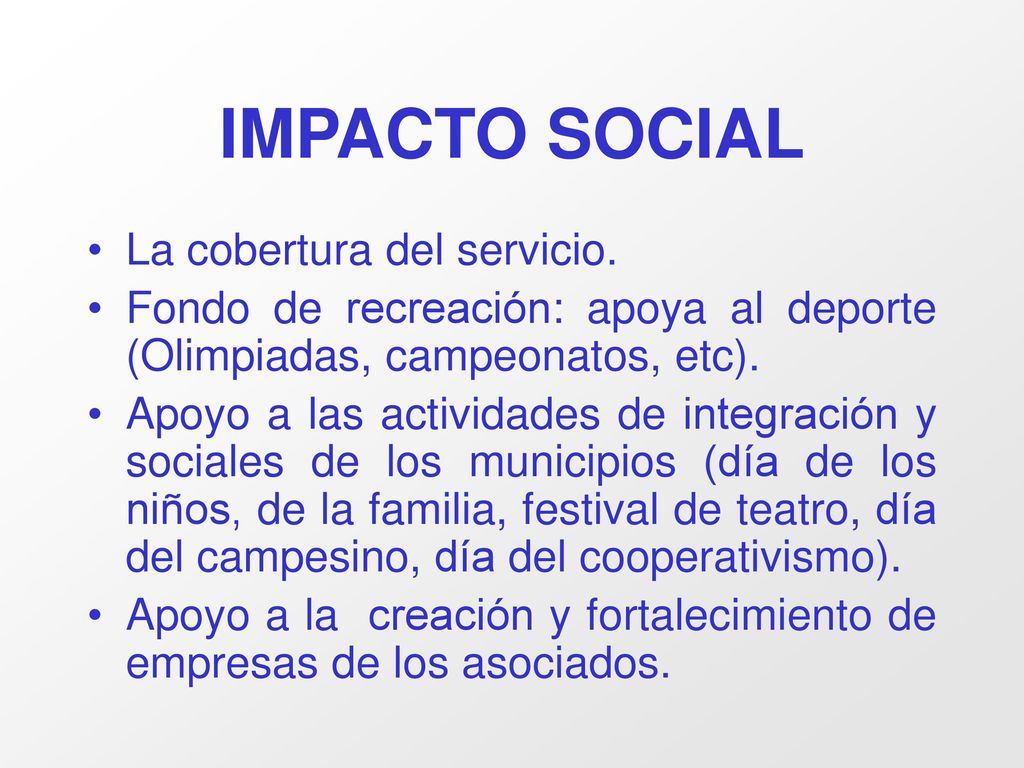 IMPACTO SOCIAL

• La cobertura del servicio.
• Fondo de recreación: apoya al deporte (Olimpiadas, campeonatos, etc).
• Apoyo a las actividades de integración y sociales de los municipios (día de los niños, de la familia, festival de teatro, día del campesino, día del cooperativismo).
• Apoyo a la creación y fortalecimiento de empresas de los asociados.